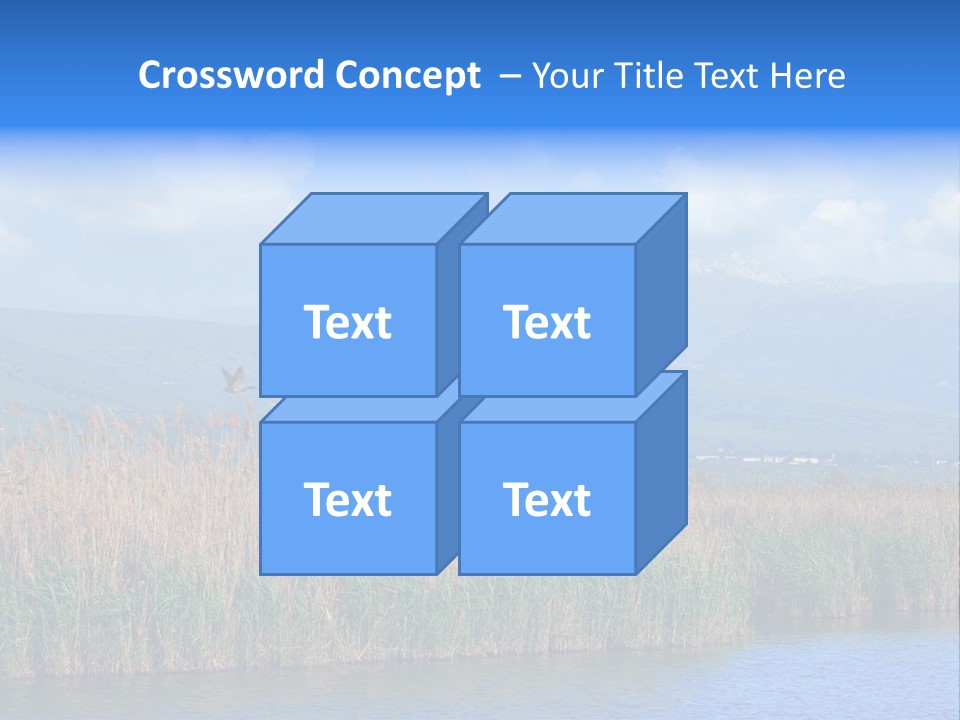 Crossword Concept – Your Title Text Here

Text

Text

Text

Text